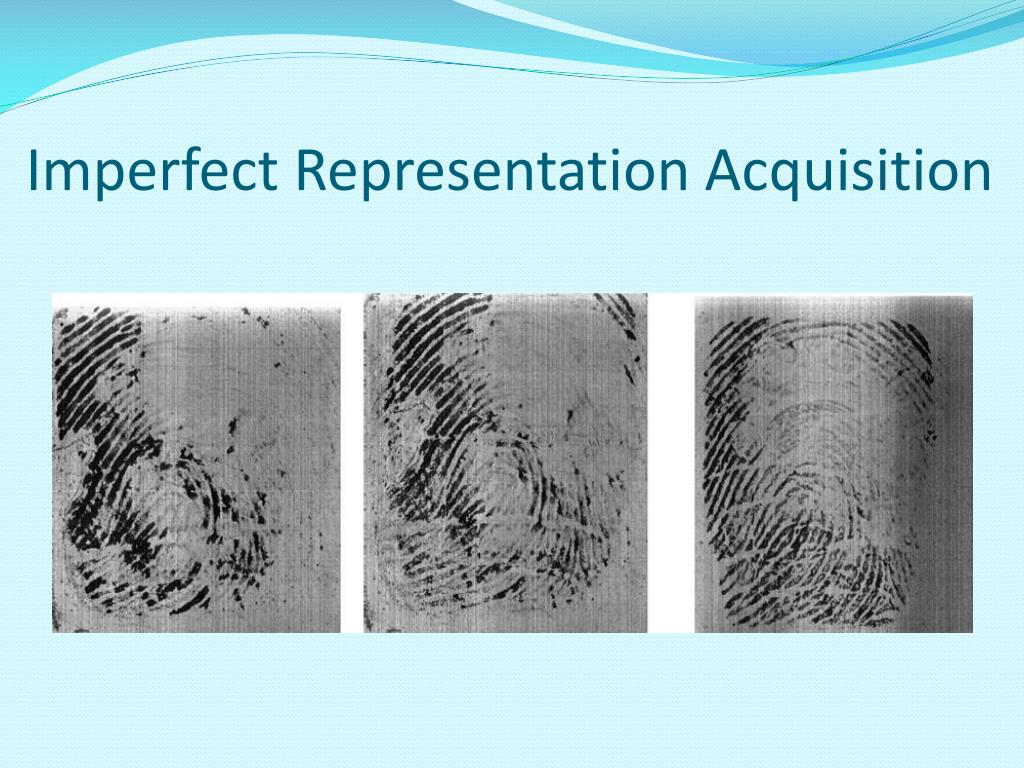 Imperfect Representation Acquisition